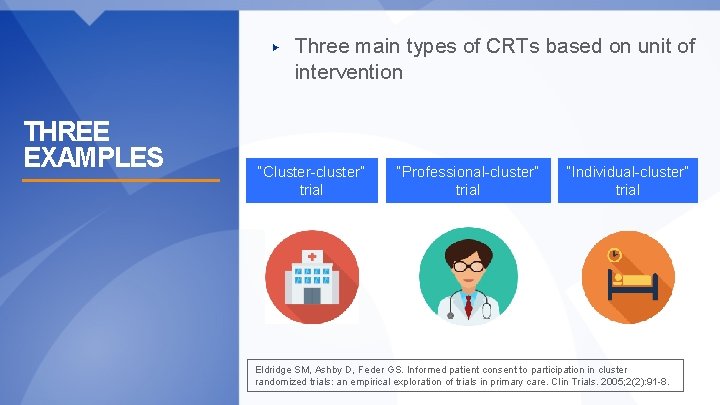 THREE EXAMPLES

▸ Three main types of CRTs based on unit of intervention

"Cluster-cluster" trial

"Professional-cluster" trial

"Individual-cluster" trial

Eldridge SM, Ashby D, Feder GS. Informed patient consent to participation in cluster randomized trials: an empirical exploration of trials in primary care. Clin Trials. 2005;2(2):91-8.